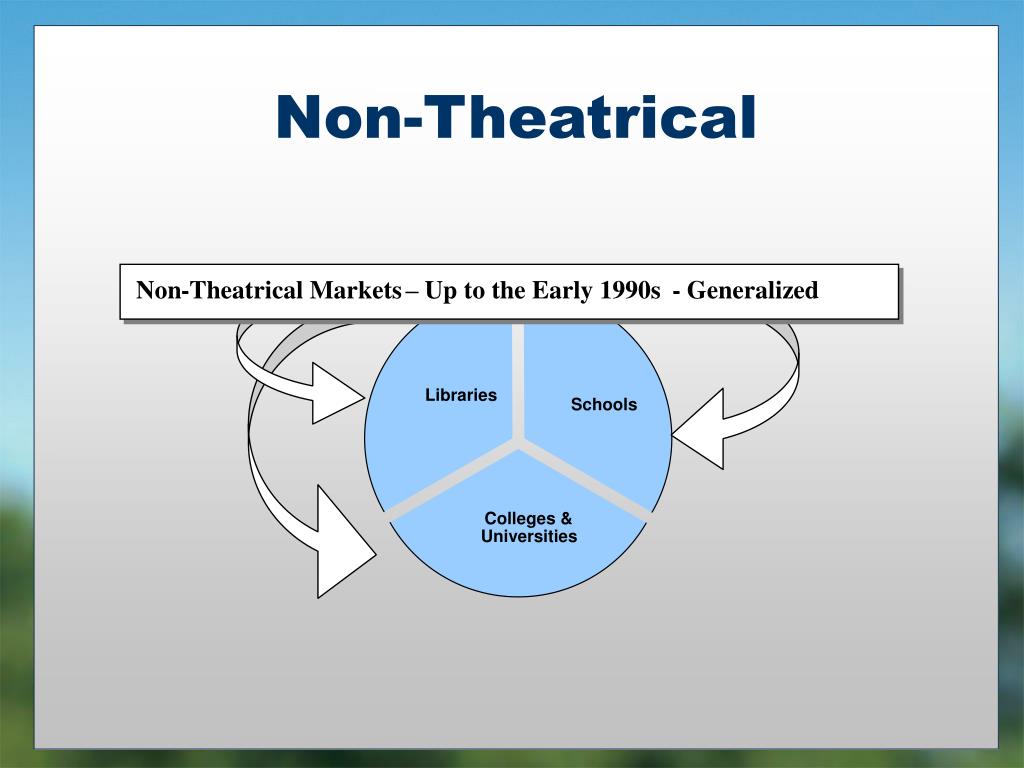 Non-Theatrical

Non-Theatrical Markets – Up to the Early 1990s - Generalized

Libraries

Schools

Colleges & Universities